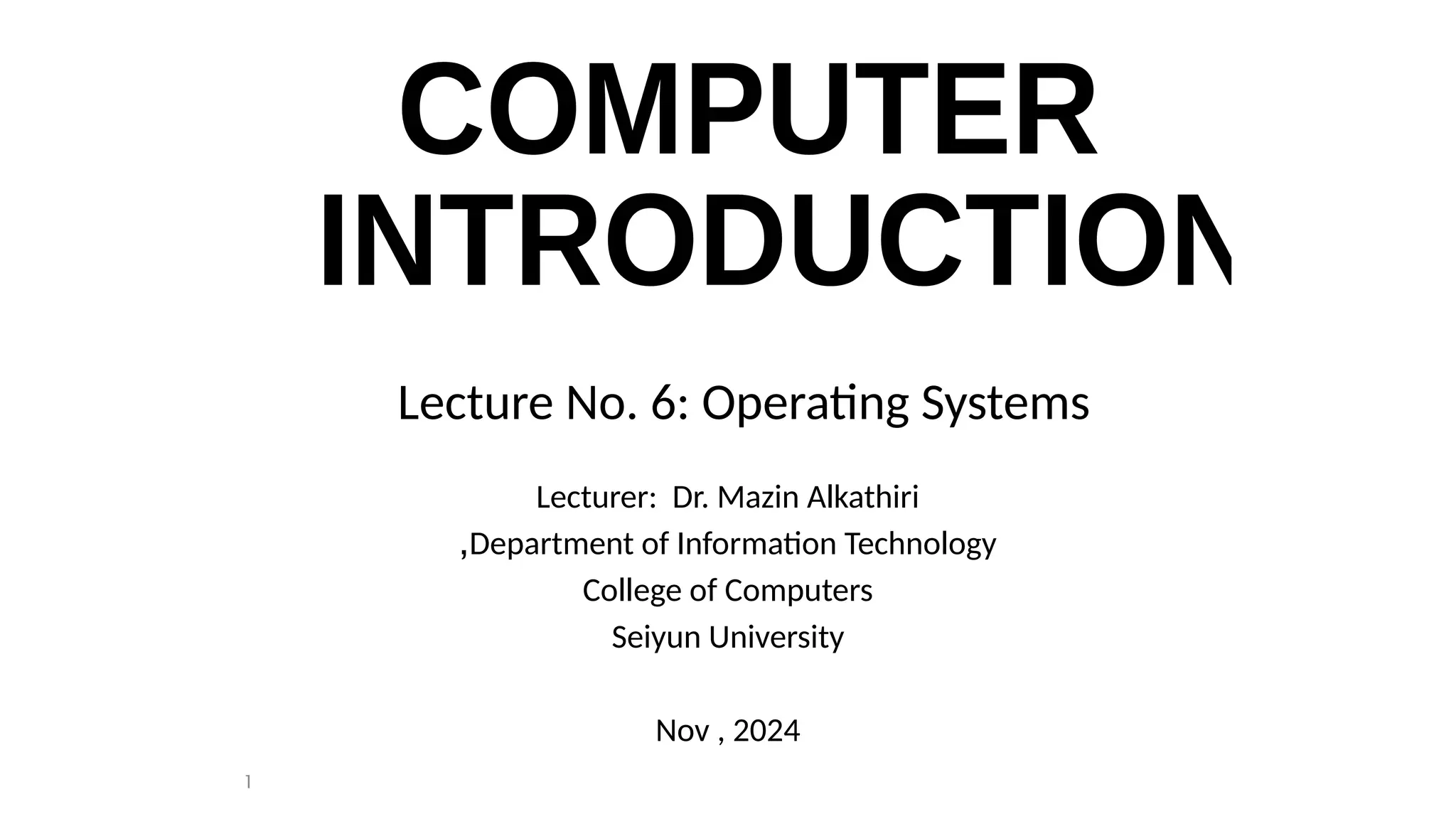 COMPUTER INTRODUCTION

Lecture No. 6: Operating Systems

Lecturer: Dr. Mazin Alkathiri
,Department of Information Technology
College of Computers
Seiyun University

Nov , 2024

1